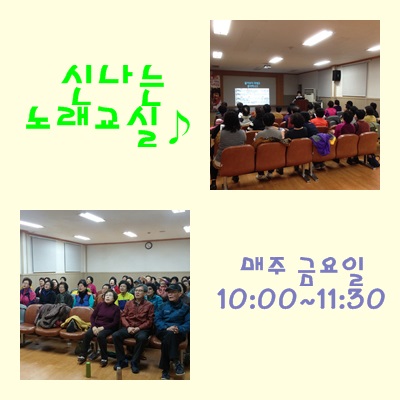 신나는
노래교실♪

매주 금요일
10:00~11:30